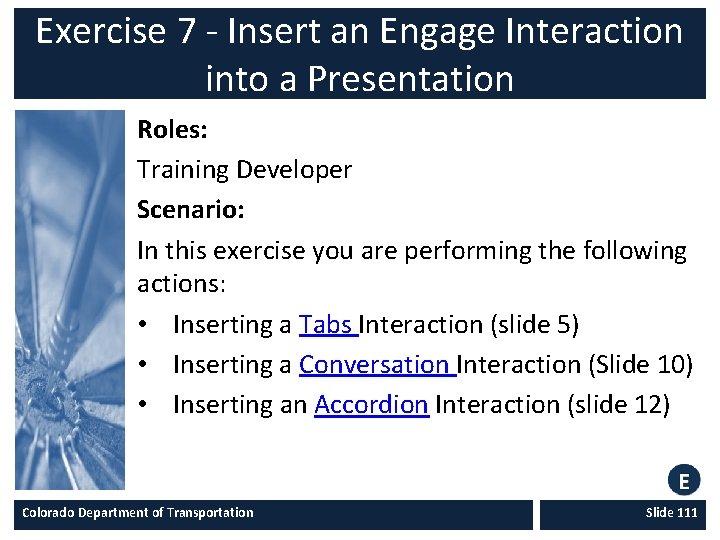 Exercise 7 - Insert an Engage Interaction into a Presentation

Roles:

Training Developer

Scenario:

In this exercise you are performing the following actions:

• Inserting a Tabs Interaction (slide 5)
• Inserting a Conversation Interaction (Slide 10)
• Inserting an Accordion Interaction (slide 12)

E

Colorado Department of Transportation

Slide 111